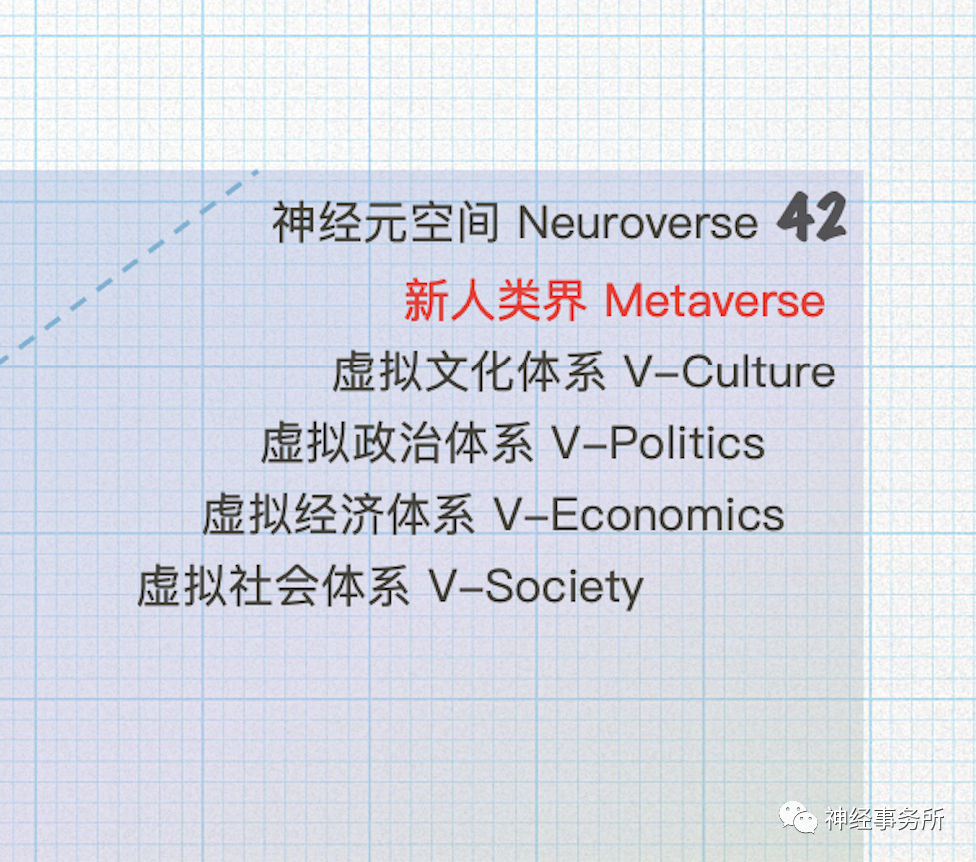 神经元空间 Neuroverse 42

新人类界 Metaverse

虚拟文化体系 V-Culture

虚拟政治体系 V-Politics

虚拟经济体系 V-Economics

虚拟社会体系 V-Society

神经事务所